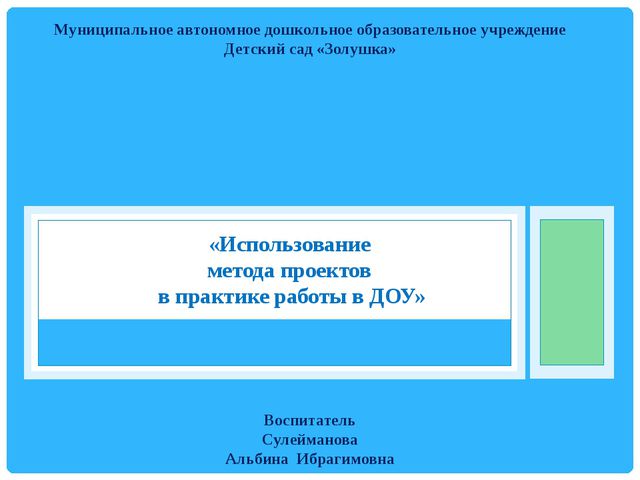 Муниципальное автономное дошкольное образовательное учреждение
Детский сад «Золушка»

«Использование
метода проектов
в практике работы в ДОУ»

Воспитатель
Сулейманова
Альбина Ибрагимовна